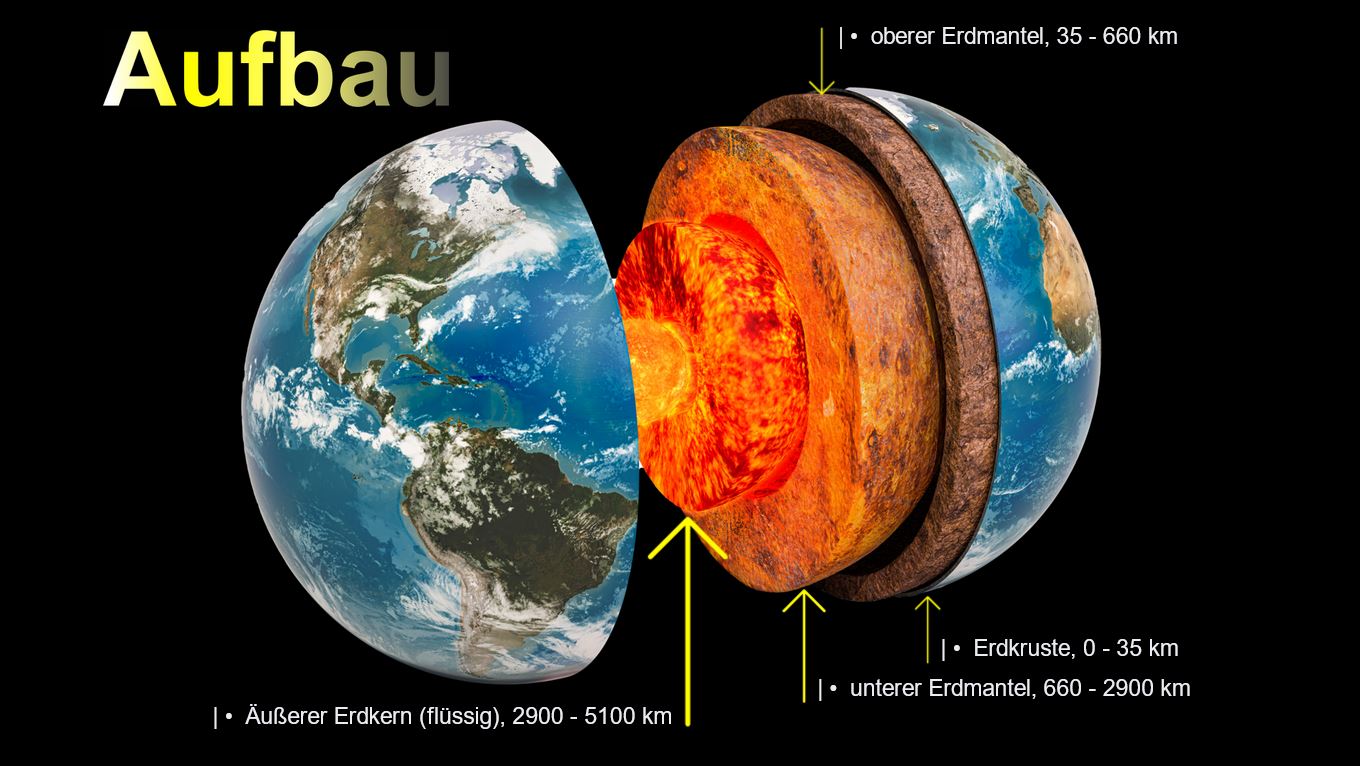 Aufbau

| • oberer Erdmantel, 35 - 660 km

| • Erdkruste, 0 - 35 km

| • unterer Erdmantel, 660 - 2900 km

| • Äußerer Erdkern (flüssig), 2900 - 5100 km